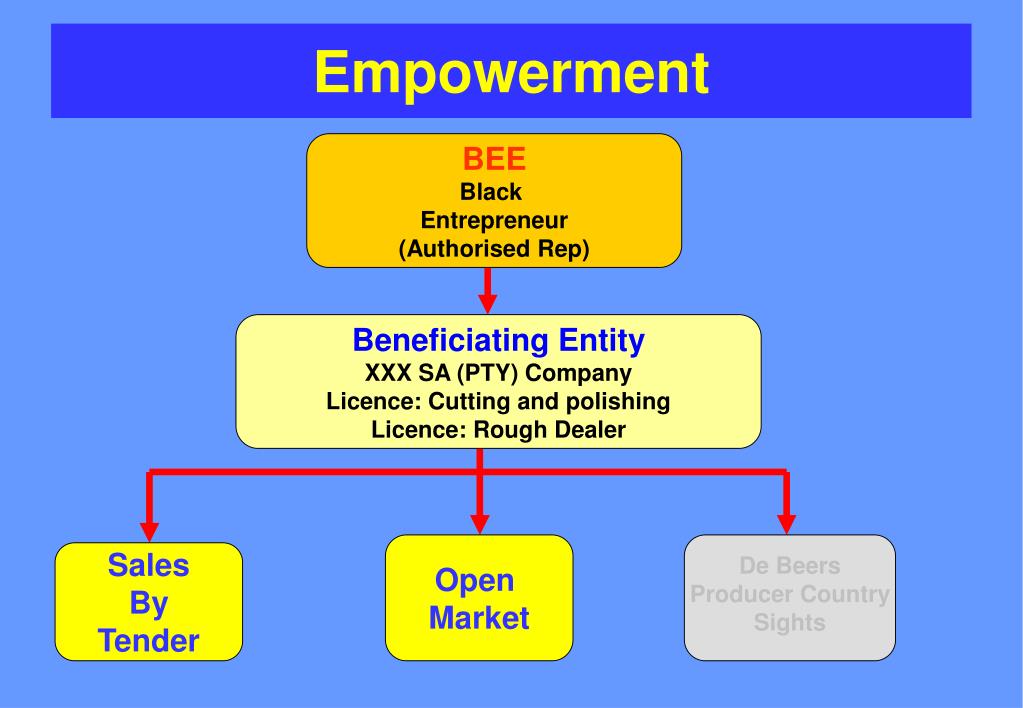 Empowerment

BEE
Black
Entrepreneur
(Authorised Rep)

Beneficiating Entity
XXX SA (PTY) Company
Licence: Cutting and polishing
Licence: Rough Dealer

Sales
By
Tender

Open
Market

De Beers
Producer Country
Sights